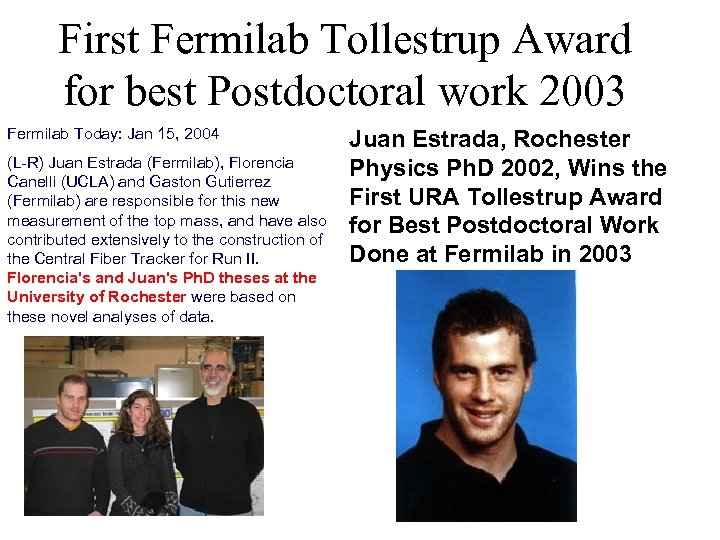 First Fermilab Tollestrup Award for best Postdoctoral work 2003

Fermilab Today: Jan 15, 2004

(L-R) Juan Estrada (Fermilab), Florencia Canelli (UCLA) and Gaston Gutierrez (Fermilab) are responsible for this new measurement of the top mass, and have also contributed extensively to the construction of the Central Fiber Tracker for Run II. Florencia's and Juan's PhD theses at the University of Rochester were based on these novel analyses of data.

Juan Estrada, Rochester Physics PhD 2002, Wins the First URA Tollestrup Award for Best Postdoctoral Work Done at Fermilab in 2003